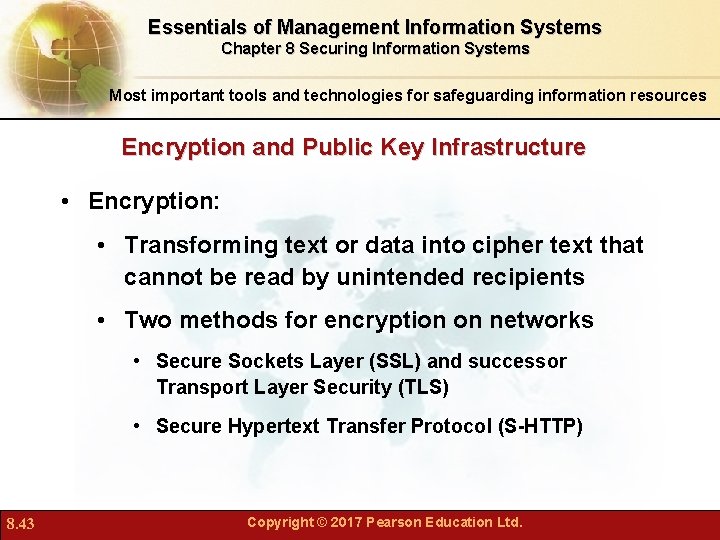 Essentials of Management Information Systems
Chapter 8 Securing Information Systems

Most important tools and technologies for safeguarding information resources

Encryption and Public Key Infrastructure

• Encryption:

• Transforming text or data into cipher text that cannot be read by unintended recipients

• Two methods for encryption on networks

• Secure Sockets Layer (SSL) and successor Transport Layer Security (TLS)

• Secure Hypertext Transfer Protocol (S-HTTP)

8.43

Copyright © 2017 Pearson Education Ltd.